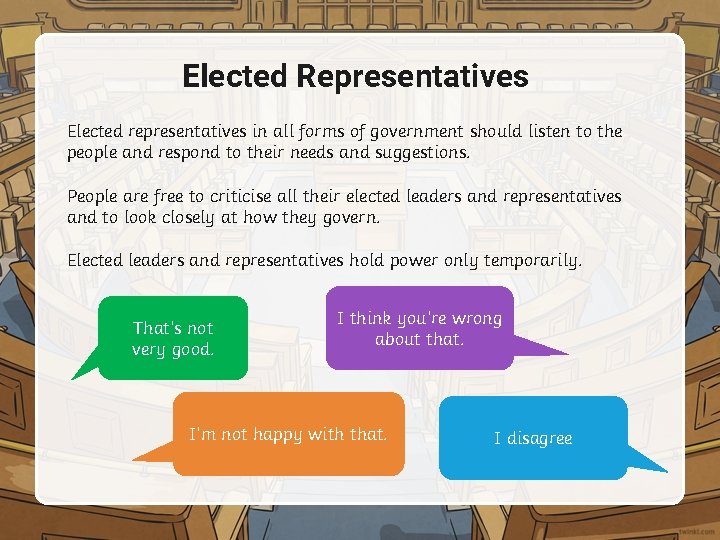 Elected Representatives

Elected representatives in all forms of government should listen to the people and respond to their needs and suggestions.

People are free to criticise all their elected leaders and representatives and to look closely at how they govern.

Elected leaders and representatives hold power only temporarily.

That's not very good.

I think you're wrong about that.

I'm not happy with that.

I disagree

twinkl.com